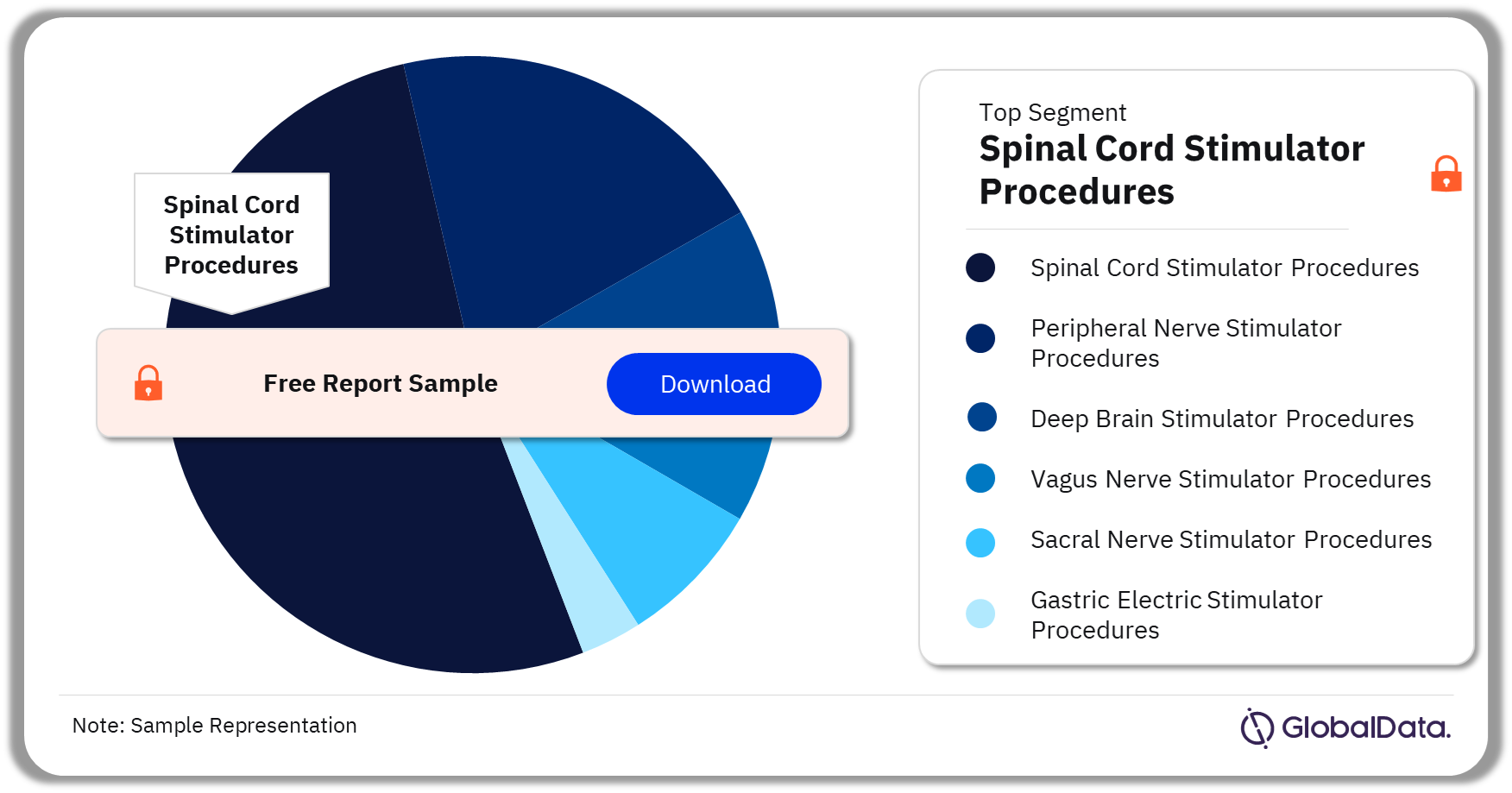 Spinal Cord Stimulator Procedures

Free Report Sample

Download

Top Segment

Spinal Cord Stimulator Procedures

Spinal Cord Stimulator Procedures

Peripheral Nerve Stimulator Procedures

Deep Brain Stimulator Procedures

Vagus Nerve Stimulator Procedures

Sacral Nerve Stimulator Procedures

Gastric Electric Stimulator Procedures

Note: Sample Representation

GlobalData.